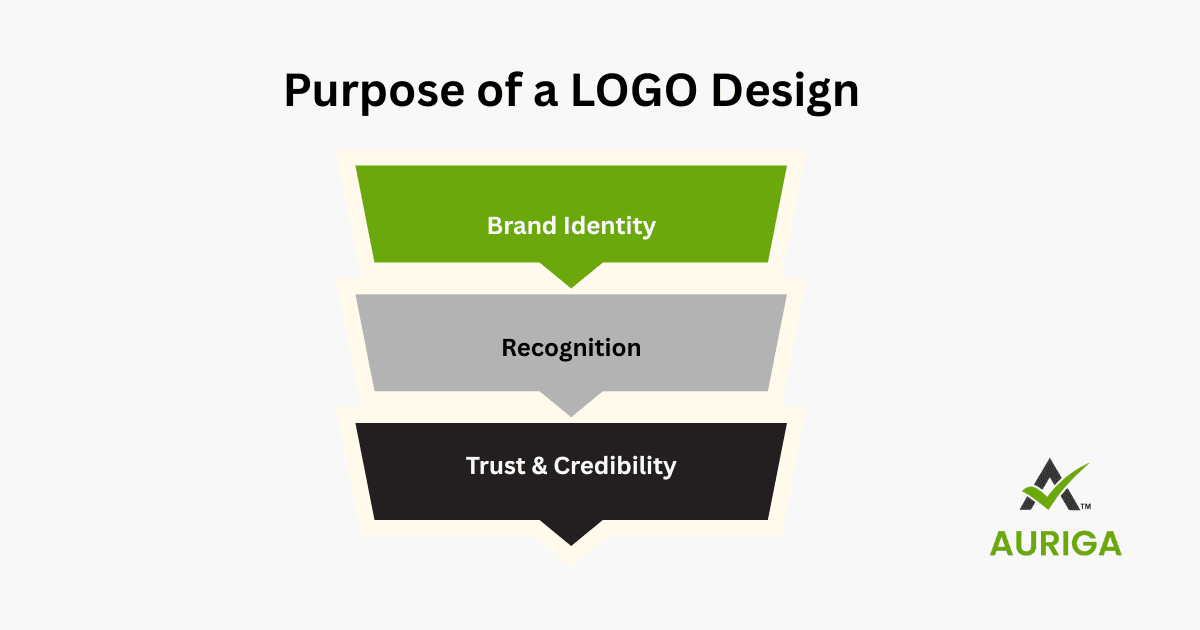 Purpose of a LOGO Design

Brand Identity

Recognition

Trust & Credibility

TM
AURIGA